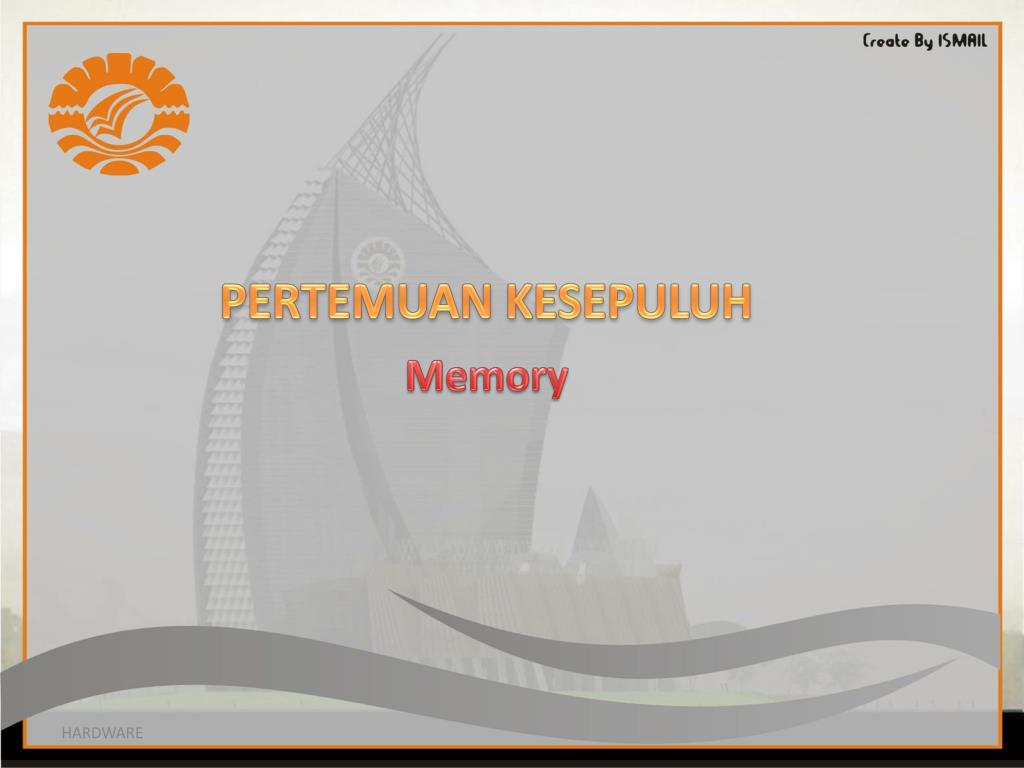 Create By ISMAIL

PERTEMUAN KESEPULUH

Memory

HARDWARE